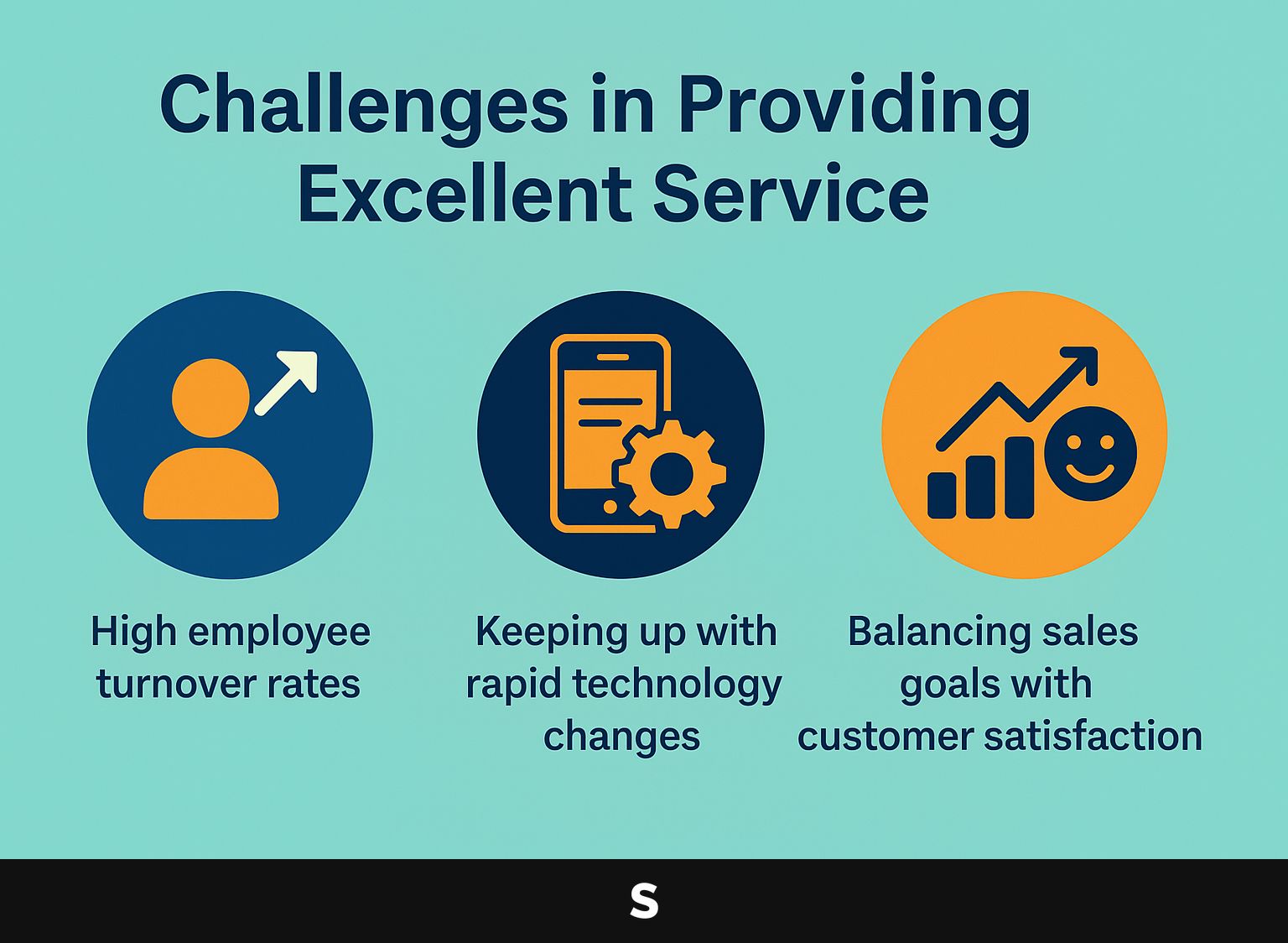 Challenges in Providing Excellent Service

High employee turnover rates

Keeping up with rapid technology changes

Balancing sales goals with customer satisfaction

S